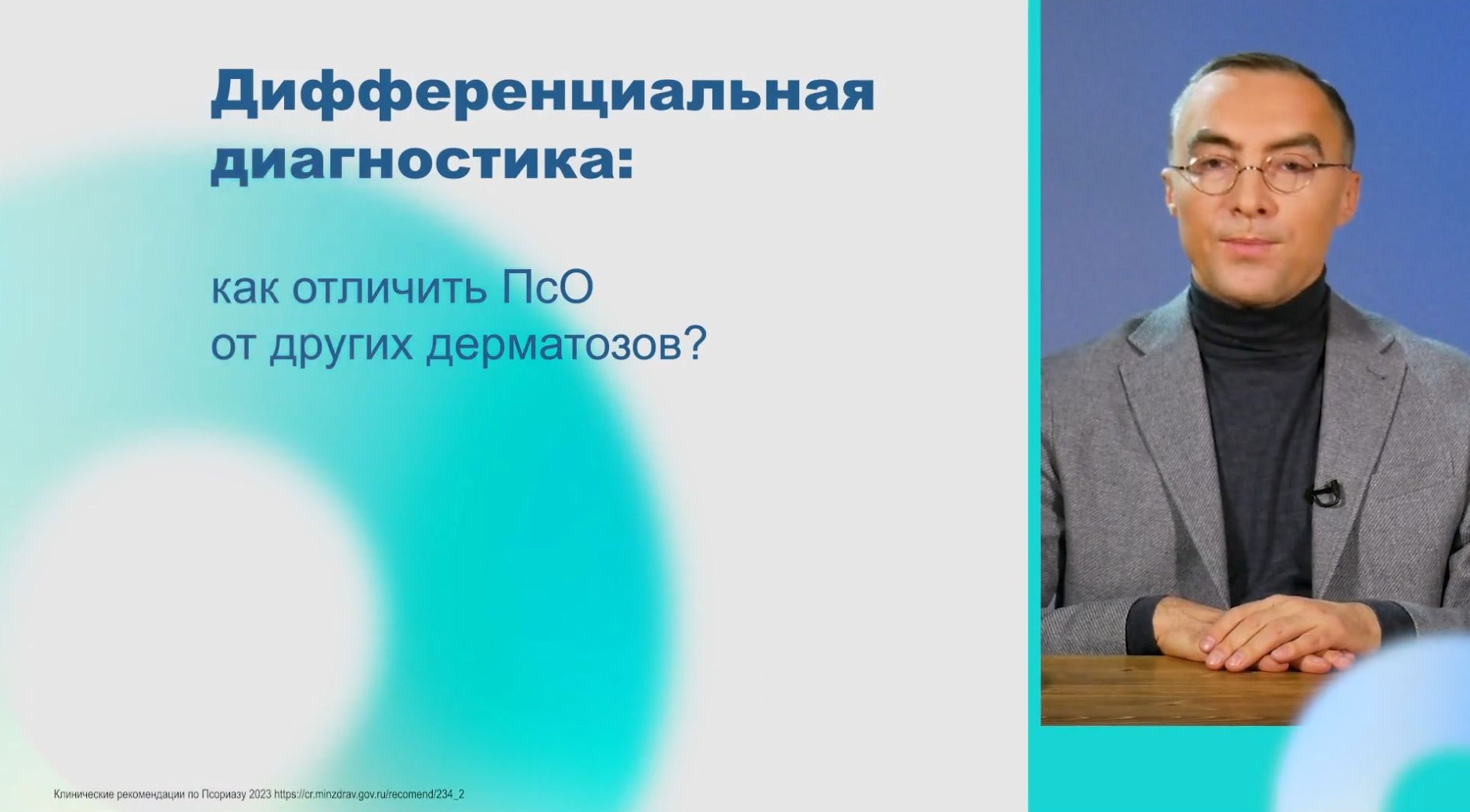 Дифференциальная диагностика:

как отличить ПсО от других дерматозов?

Клинические рекомендации по Псориазу 2023 https://cr.minzdrav.gov.ru/recomend/234_2